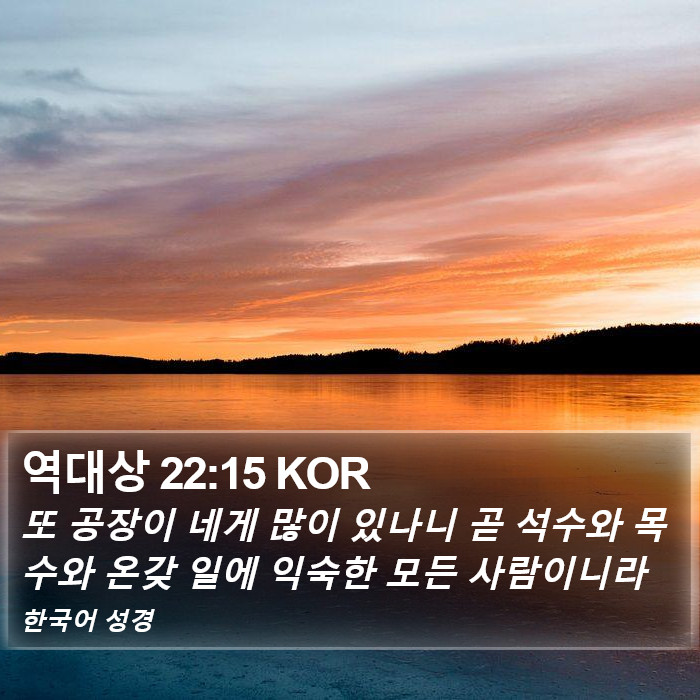 역대상 22:15 KOR
또 공장이 네게 많이 있나니 곧 석수와 목수와 온갖 일에 익숙한 모든 사람이니라
한국어 성경